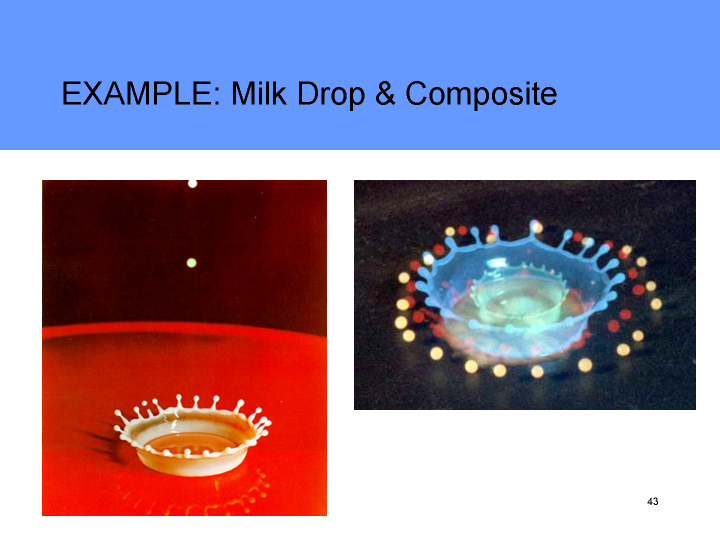 EXAMPLE: Milk Drop & Composite

43